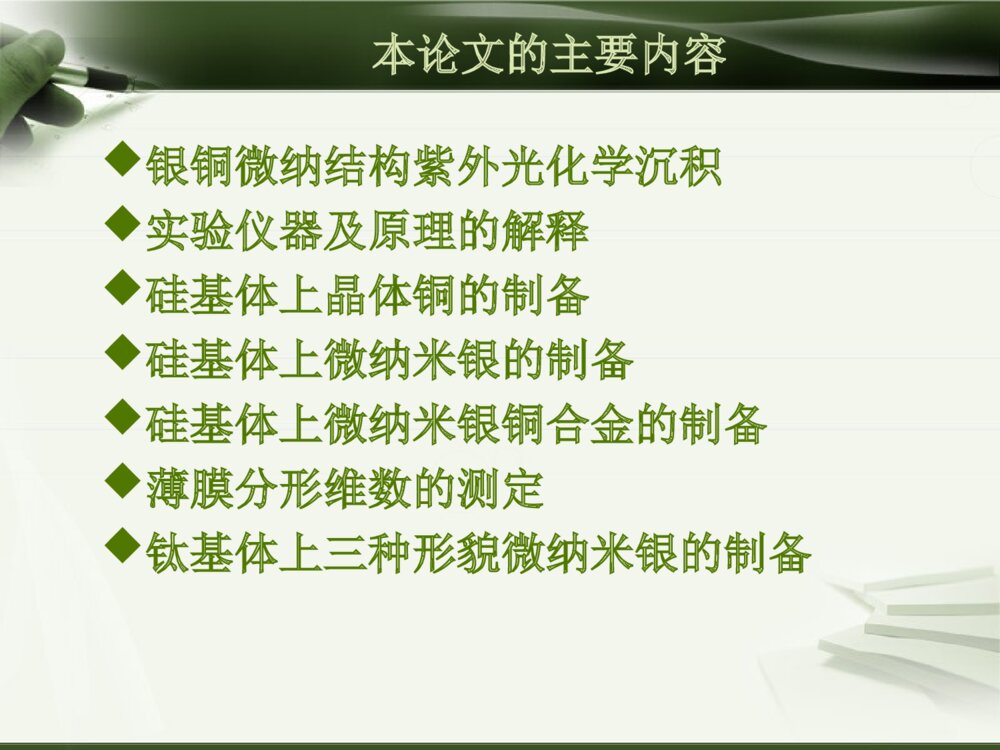 本论文的主要内容

◆银铜微纳结构紫外光化学沉积
◆实验仪器及原理的解释
◆硅基体上晶体铜的制备
◆硅基体上微纳米银的制备
◆硅基体上微纳米银铜合金的制备
◆薄膜分形维数的测定
◆钛基体上三种形貌微纳米银的制备